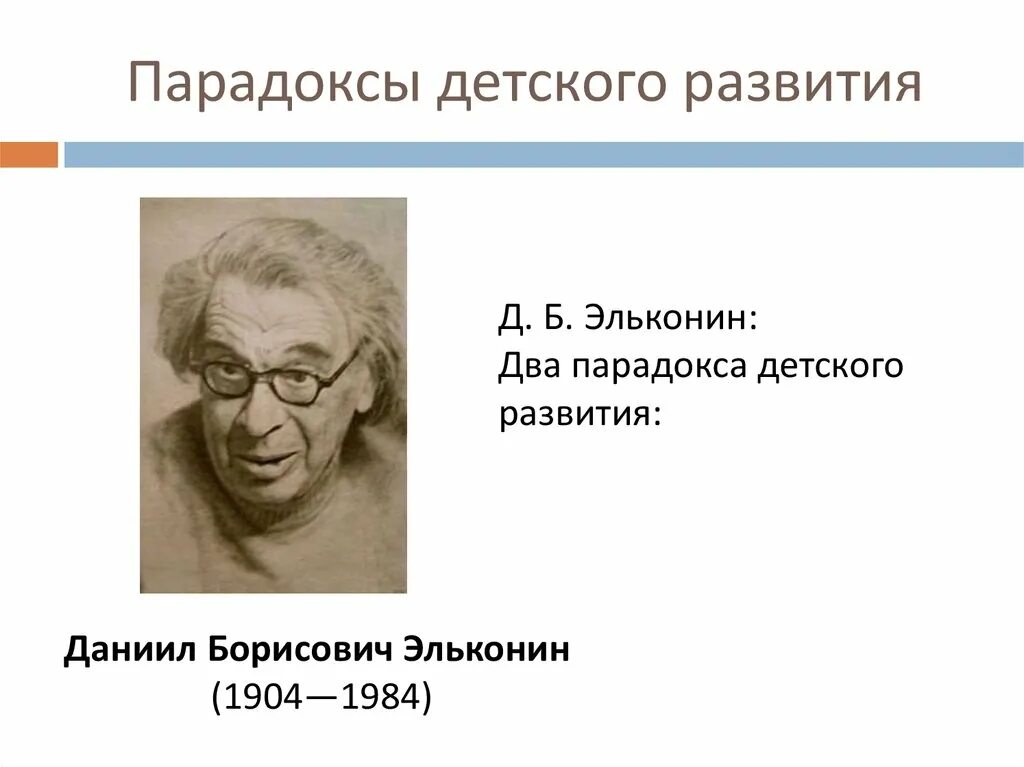 Парадоксы детского развития

Д. Б. Эльконин:
Два парадокса детского развития:

Даниил Борисович Эльконин
(1904—1984)